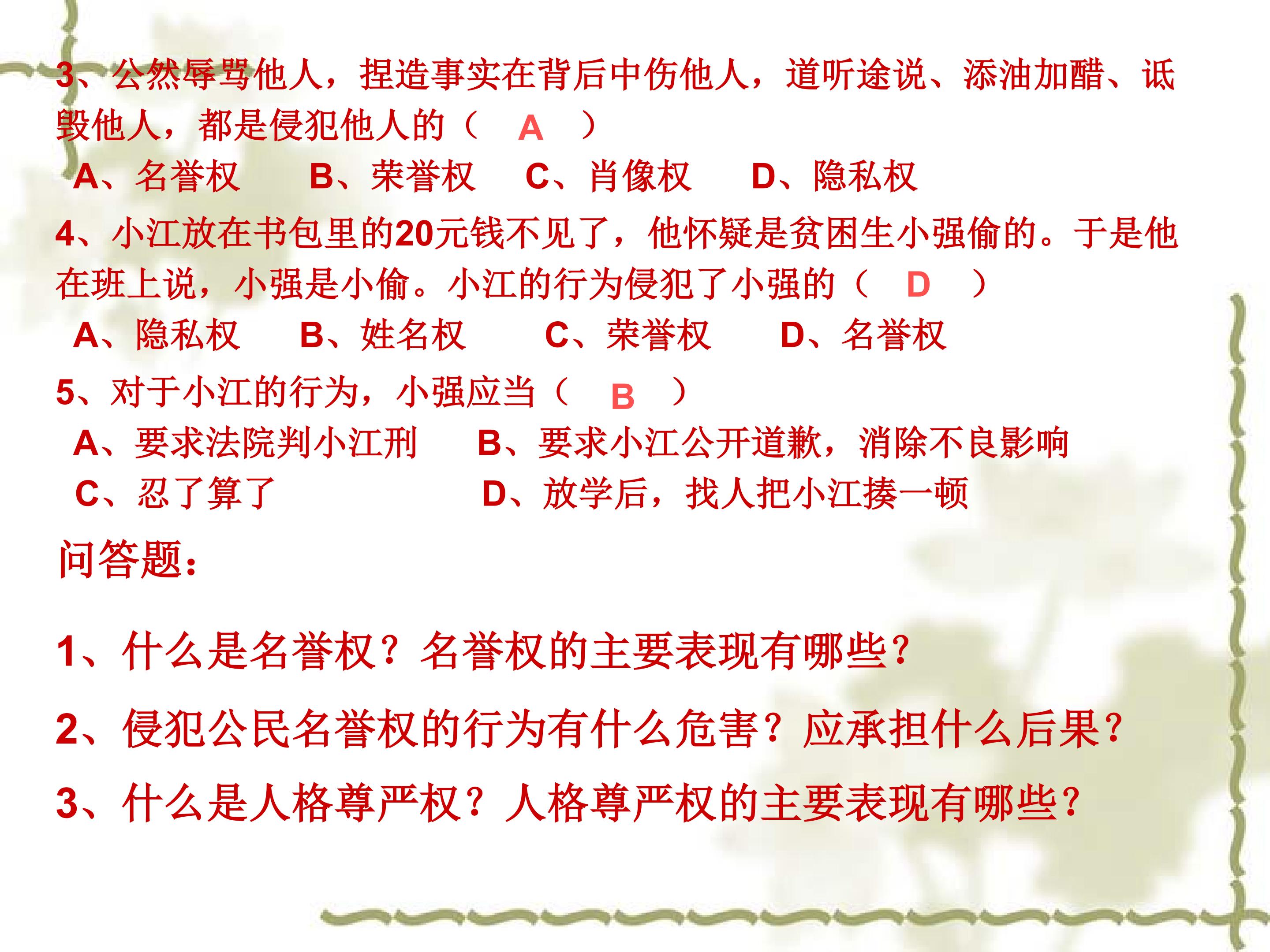 3、公然辱骂他人，捏造事实在背后中伤他人，道听途说、添油加醋、诋毁他人，都是侵犯他人的（ A ）

A、名誉权 B、荣誉权 C、肖像权 D、隐私权

4、小江放在书包里的20元钱不见了，他怀疑是贫困生小强偷的。于是他在班上说，小强是小偷。小江的行为侵犯了小强的（ D ）

A、隐私权 B、姓名权 C、荣誉权 D、名誉权

5、对于小江的行为，小强应当（ B ）

A、要求法院判小江刑 B、要求小江公开道歉，消除不良影响

C、忍了算了 D、放学后，找人把小江揍一顿

问答题：

1、什么是名誉权？名誉权的主要表现有哪些？

2、侵犯公民名誉权的行为有什么危害？应承担什么后果？

3、什么是人格尊严权？人格尊严权的主要表现有哪些？